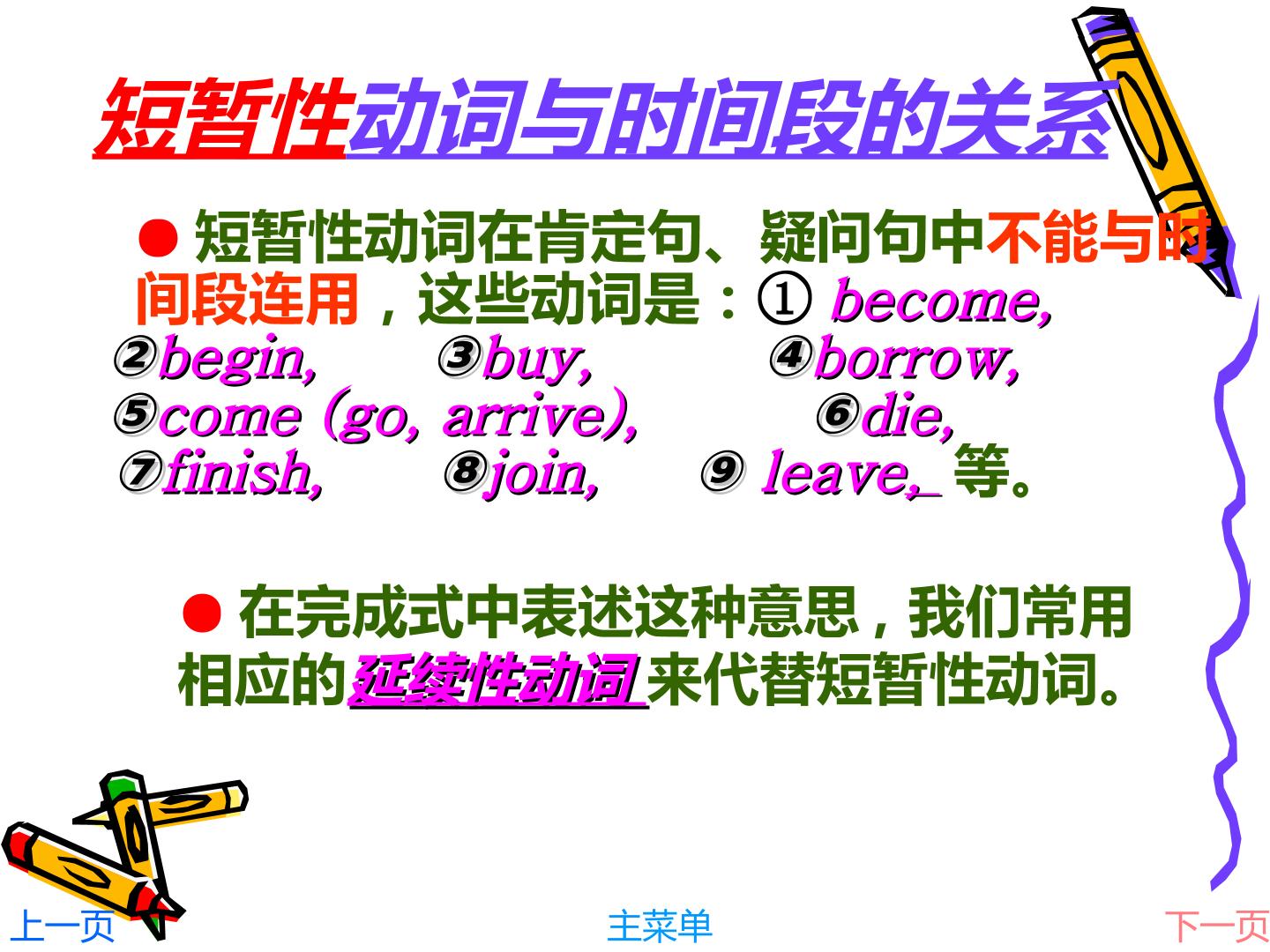 短暂性动词与时间段的关系

• 短暂性动词在肯定句、疑问句中不能与时间段连用，这些动词是：① become, ②begin, ③buy, ④borrow, ⑤come (go, arrive), ⑥die, ⑦finish, ⑧join, ⑨ leave, 等。

• 在完成式中表述这种意思，我们常用相应的延续性动词来代替短暂性动词。

上一页 主菜单 下一页